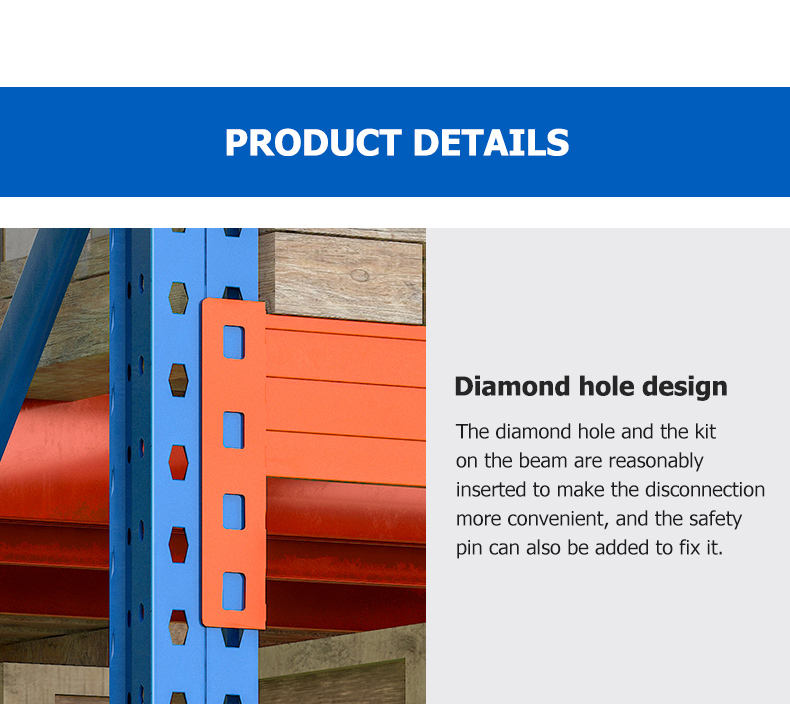 PRODUCT DETAILS

Diamond hole design

The diamond hole and the kit on the beam are reasonably inserted to make the disconnection more convenient, and the safety pin can also be added to fix it.